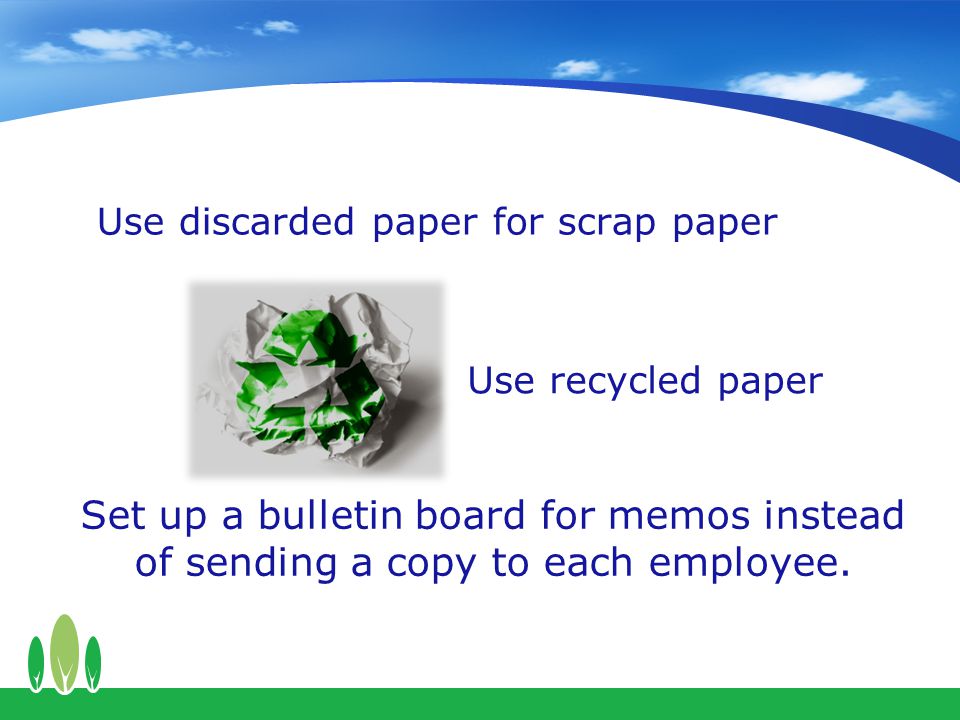 Use discarded paper for scrap paper

Use recycled paper

Set up a bulletin board for memos instead of sending a copy to each employee.